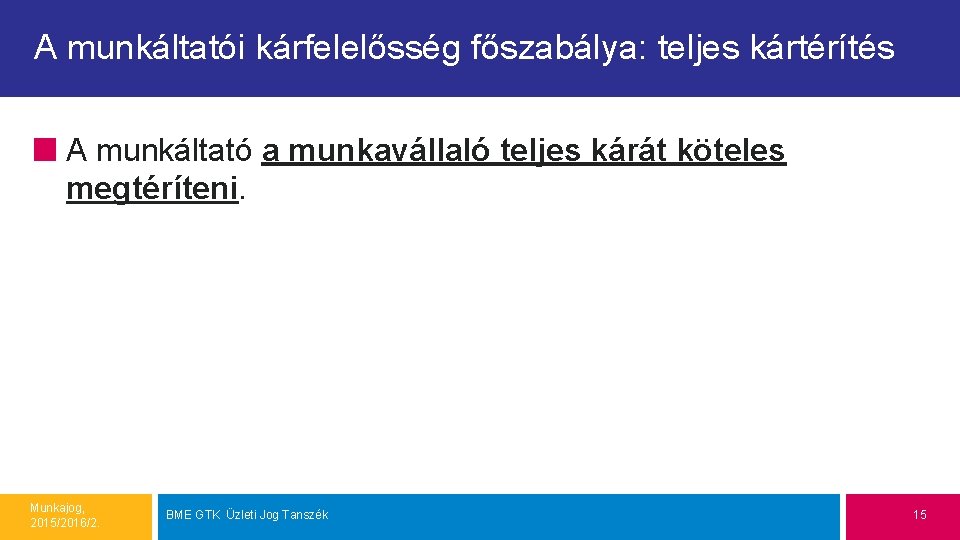 A munkáltatói kárfelelősség főszabálya: teljes kártérítés

A munkáltató a munkavállaló teljes kárát köteles megtéríteni.

Munkajog, 2015/2016/2.

BME GTK Üzleti Jog Tanszék

15